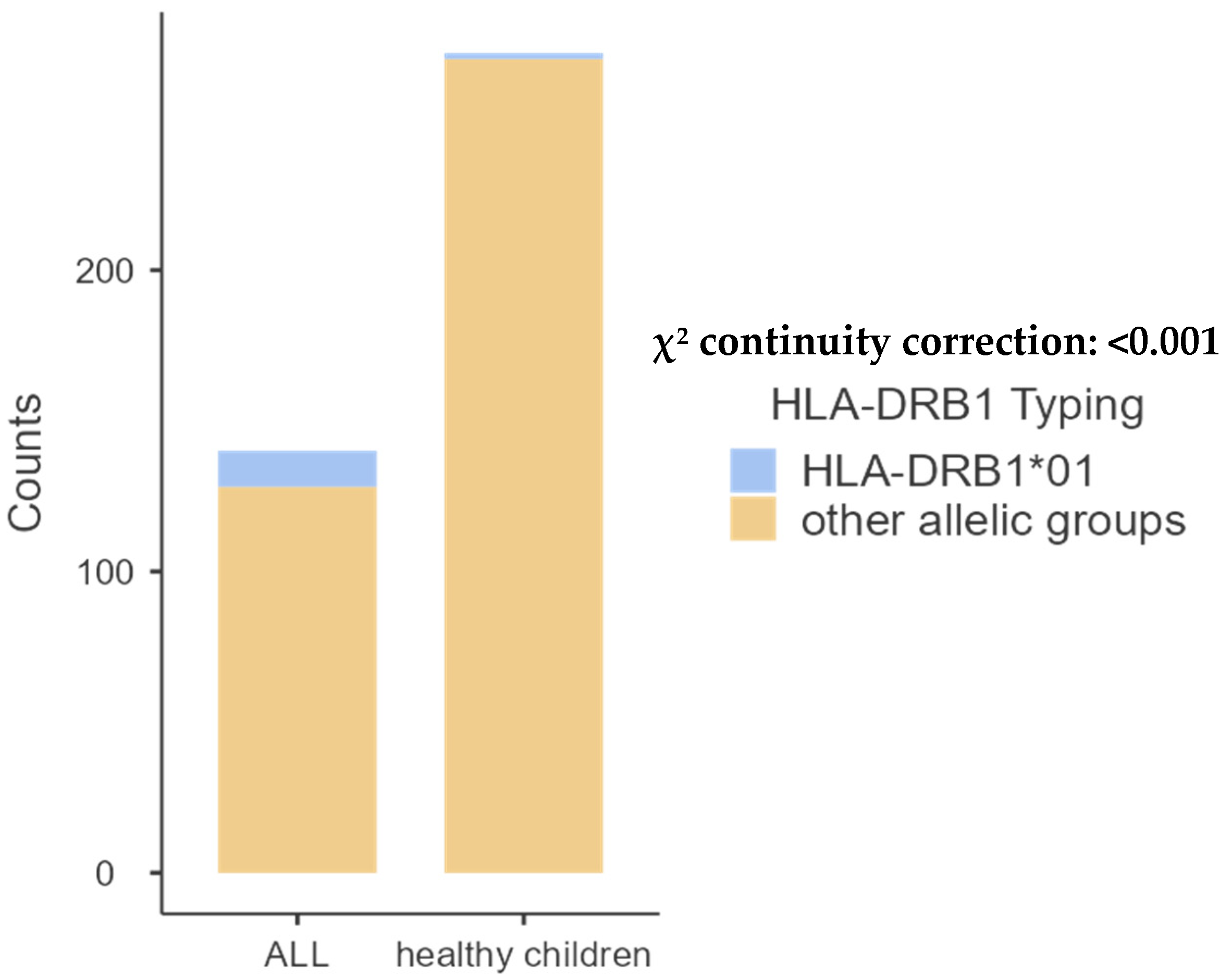 Counts

200

100

0

ALL healthy children

$\chi^2$ continuity correction: <0.001

HLA-DRB1 Typing

HLA-DRB1*01

other allelic groups